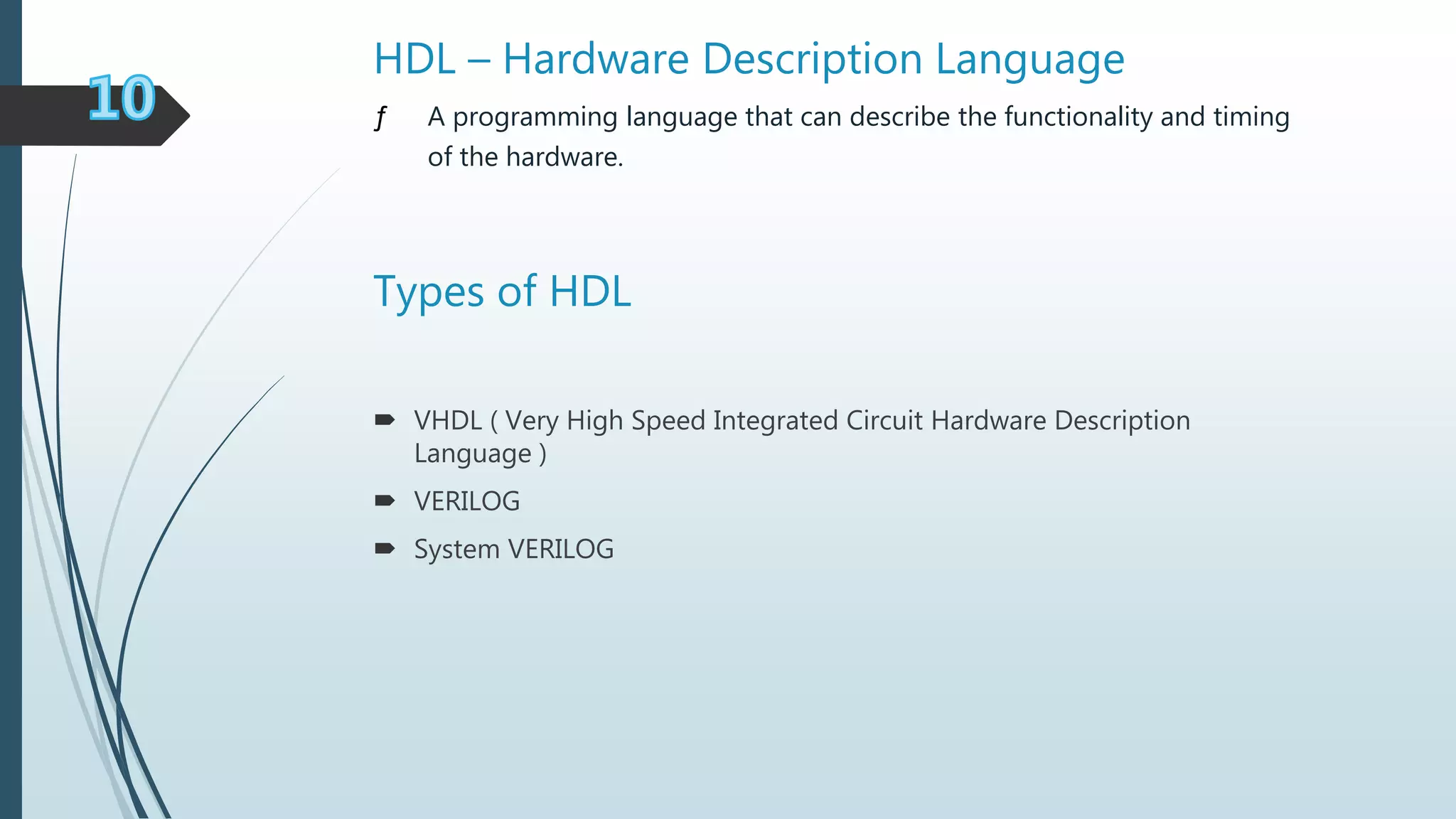 10

HDL – Hardware Description Language

ƒ A programming language that can describe the functionality and timing of the hardware.

Types of HDL

➨ VHDL ( Very High Speed Integrated Circuit Hardware Description Language )

➨ VERILOG

➨ System VERILOG